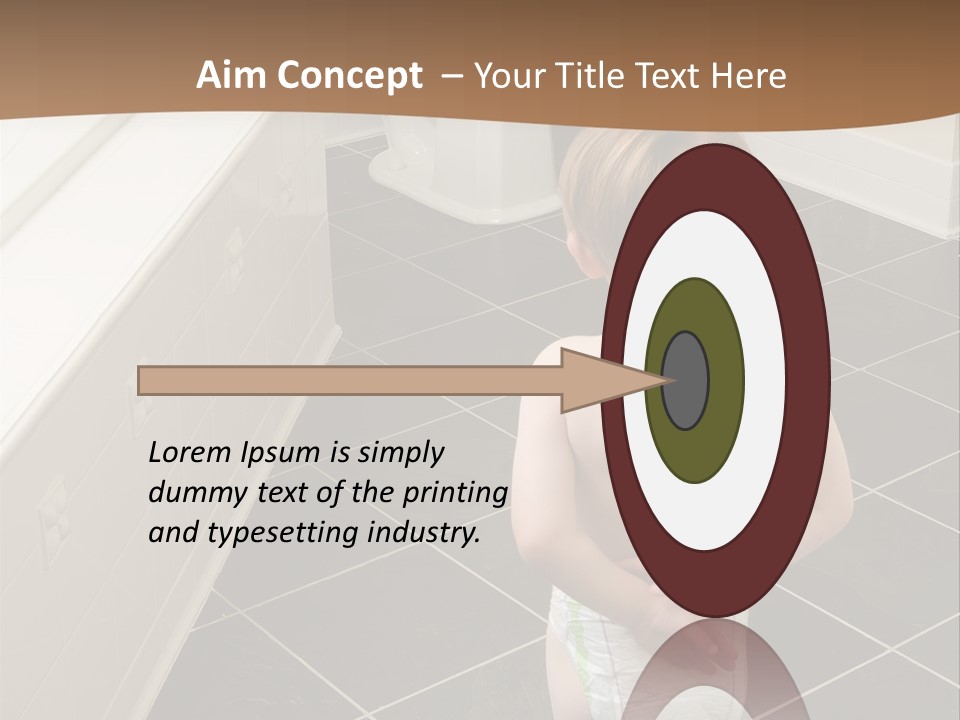 Aim Concept – Your Title Text Here

Lorem Ipsum is simply dummy text of the printing and typesetting industry.